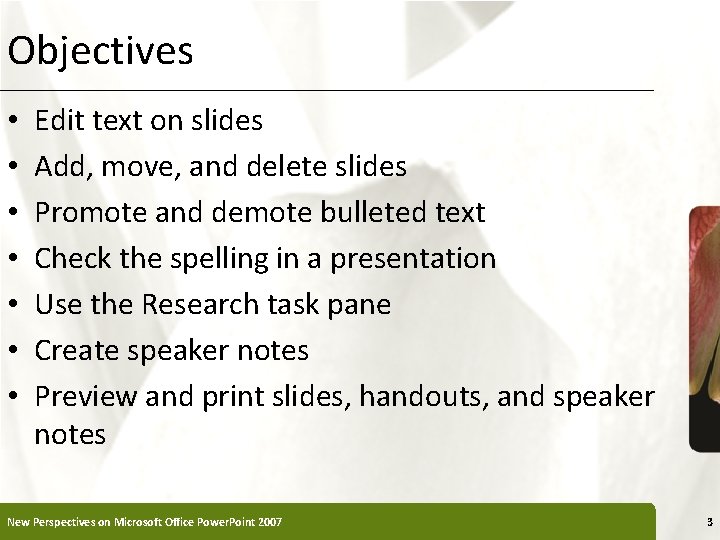 Objectives

• Edit text on slides
• Add, move, and delete slides
• Promote and demote bulleted text
• Check the spelling in a presentation
• Use the Research task pane
• Create speaker notes
• Preview and print slides, handouts, and speaker notes

New Perspectives on Microsoft Office PowerPoint 2007

3